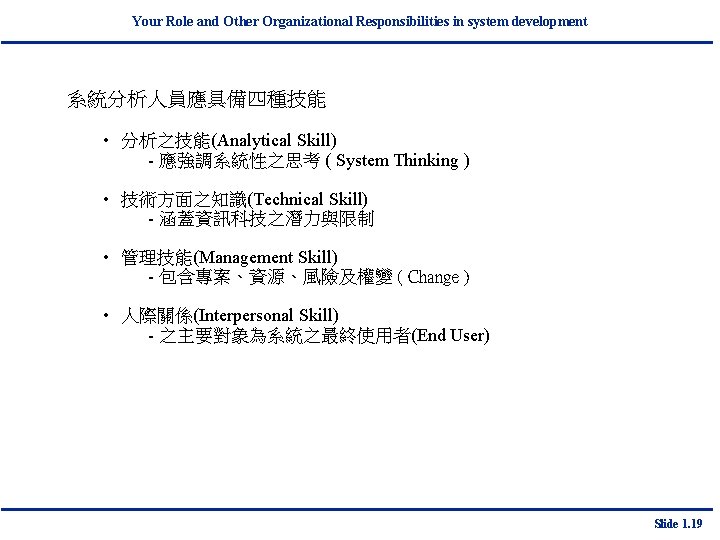 Your Role and Other Organizational Responsibilities in system development

系統分析人員應具備四種技能

• 分析之技能(Analytical Skill)
- 應強調系統性之思考 ( System Thinking )

• 技術方面之知識(Technical Skill)
- 涵蓋資訊科技之潛力與限制

• 管理技能(Management Skill)
- 包含專案、資源、風險及權變 ( Change )

• 人際關係(Interpersonal Skill)
- 之主要對象為系統之最終使用者(End User)

Slide 1.19